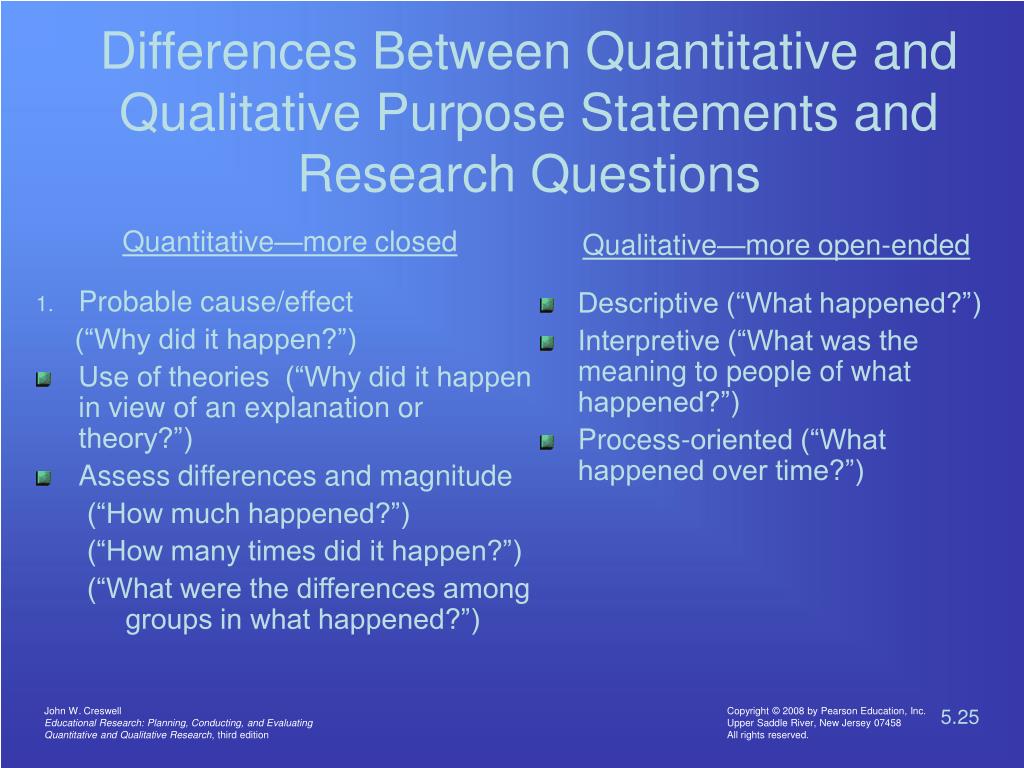 Differences Between Quantitative and Qualitative Purpose Statements and Research Questions

Quantitative—more closed

1. Probable cause/effect
(“Why did it happen?”)
Use of theories (“Why did it happen in view of an explanation or theory?”)
Assess differences and magnitude
(“How much happened?”)
(“How many times did it happen?”)
(“What were the differences among groups in what happened?”)

Qualitative—more open-ended

Descriptive (“What happened?”)
Interpretive (“What was the meaning to people of what happened?”)
Process-oriented (“What happened over time?”)

John W. Creswell
Educational Research: Planning, Conducting, and Evaluating Quantitative and Qualitative Research, third edition

Copyright © 2008 by Pearson Education, Inc.
Upper Saddle River, New Jersey 07458
All rights reserved.

5.25